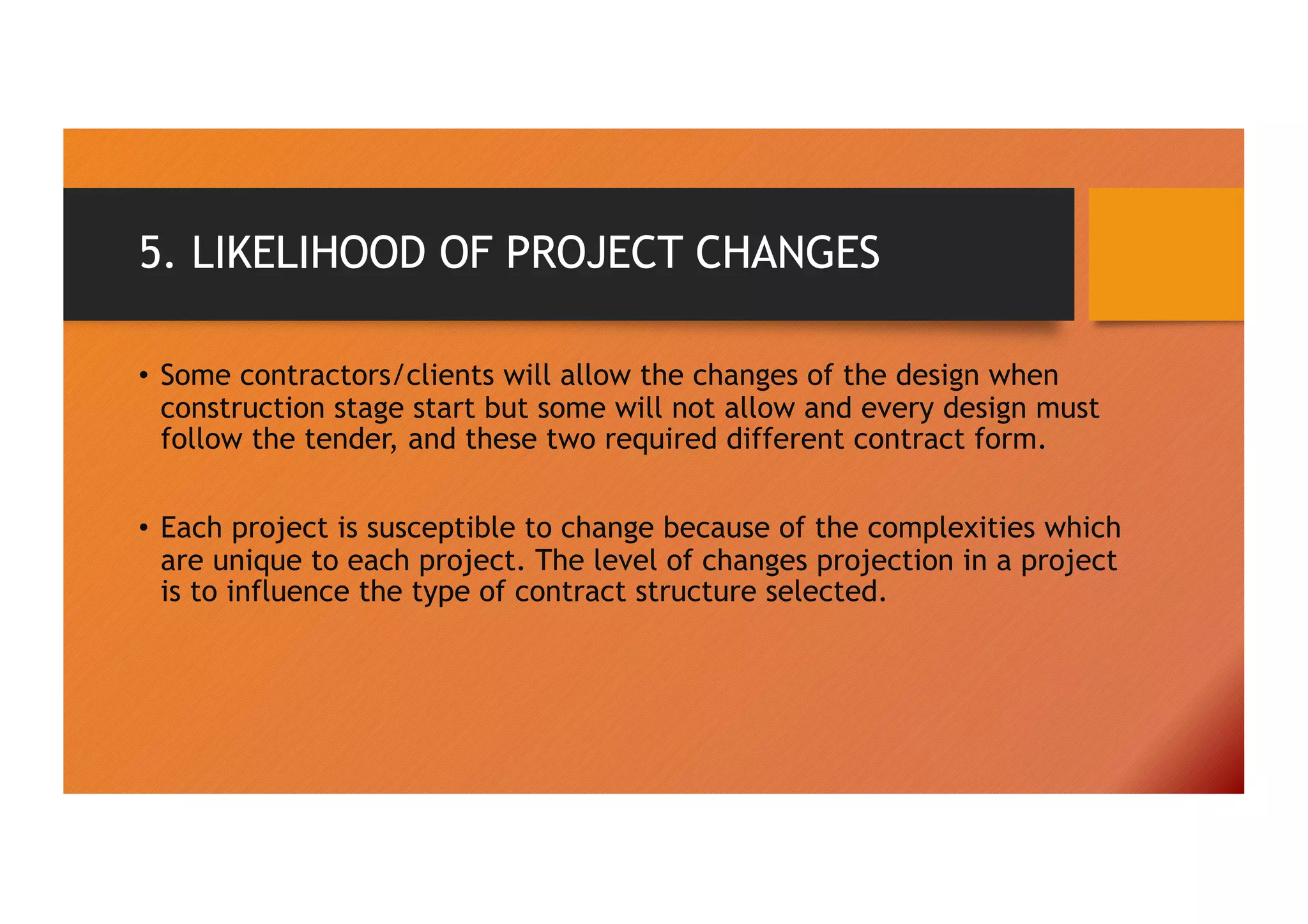 5. LIKELIHOOD OF PROJECT CHANGES

• Some contractors/clients will allow the changes of the design when construction stage start but some will not allow and every design must follow the tender, and these two required different contract form.

• Each project is susceptible to change because of the complexities which are unique to each project. The level of changes projection in a project is to influence the type of contract structure selected.